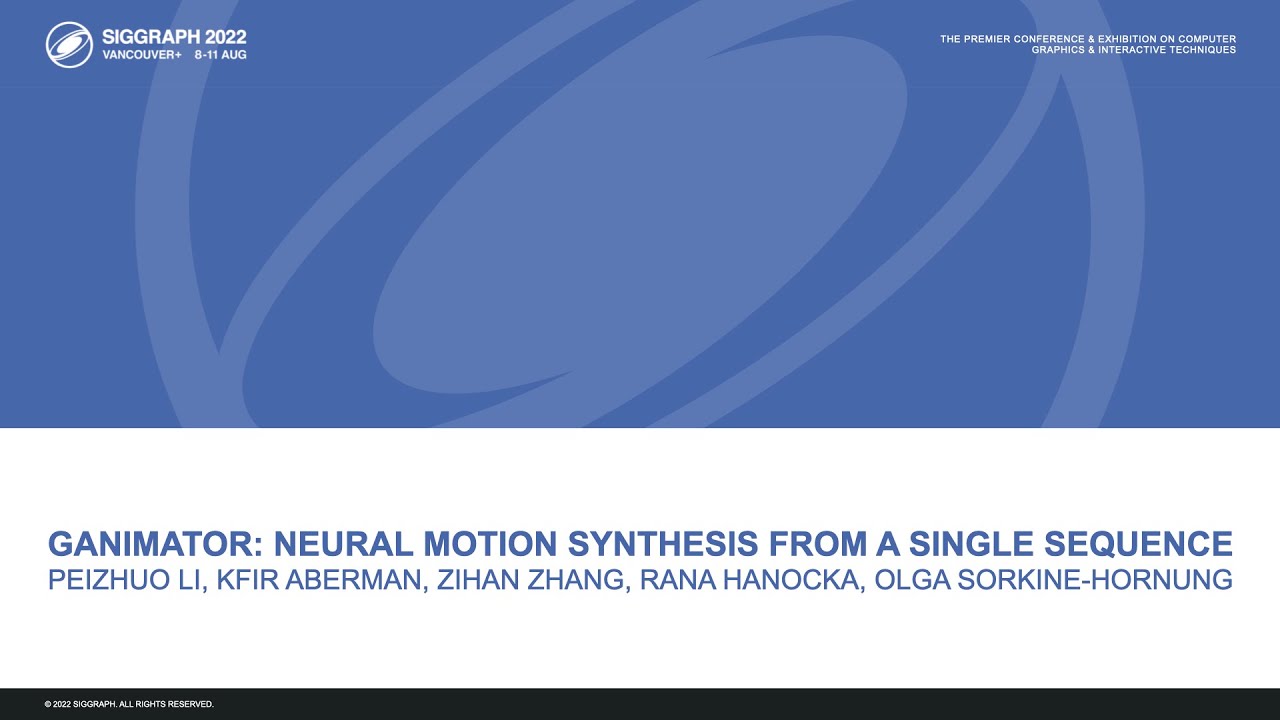 SIGGRAPH 2022
VANCOUVER+ 8-11 AUG

THE PREMIER CONFERENCE & EXHIBITION ON COMPUTER GRAPHICS & INTERACTIVE TECHNIQUES

GANIMATOR: NEURAL MOTION SYNTHESIS FROM A SINGLE SEQUENCE
PEIZHUO LI, KFIR ABERMAN, ZIHAN ZHANG, RANA HANOCKA, OLGA SORKINE-HORNUNG

© 2022 SIGGRAPH. ALL RIGHTS RESERVED.